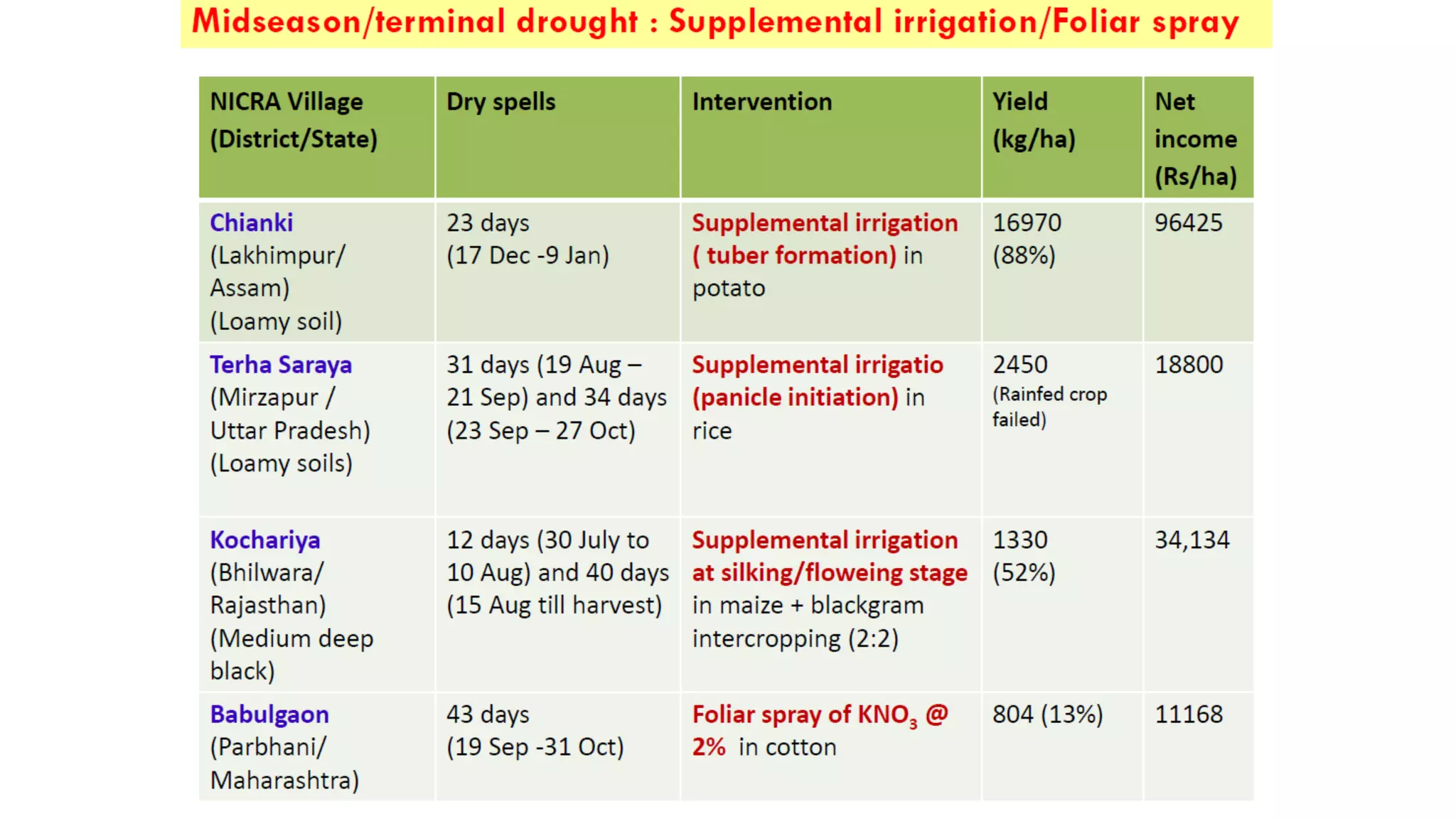 Midseason/terminal drought : Supplemental irrigation/Foliar spray

| NICRA Village (District/State) | Dry spells | Intervention | Yield (kg/ha) | Net income (Rs/ha) |
|---|---|---|---|---|
| Chianki (Lakhimpur/ Assam) (Loamy soil) | 23 days (17 Dec -9 Jan) | Supplemental irrigation ( tuber formation) in potato | 16970 (88%) | 96425 |
| Terha Saraya (Mirzapur / Uttar Pradesh) (Loamy soils) | 31 days (19 Aug – 21 Sep) and 34 days (23 Sep – 27 Oct) | Supplemental irrigatio (panicle initiation) in rice | 2450 (Rainfed crop failed) | 18800 |
| Kochariya (Bhilwara/ Rajasthan) (Medium deep black) | 12 days (30 July to 10 Aug) and 40 days (15 Aug till harvest) | Supplemental irrigation at silking/floweing stage in maize + blackgram intercropping (2:2) | 1330 (52%) | 34,134 |
| Babulgaon (Parbhani/ Maharashtra) | 43 days (19 Sep -31 Oct) | Foliar spray of $KNO_3$ @ 2% in cotton | 804 (13%) | 11168 |